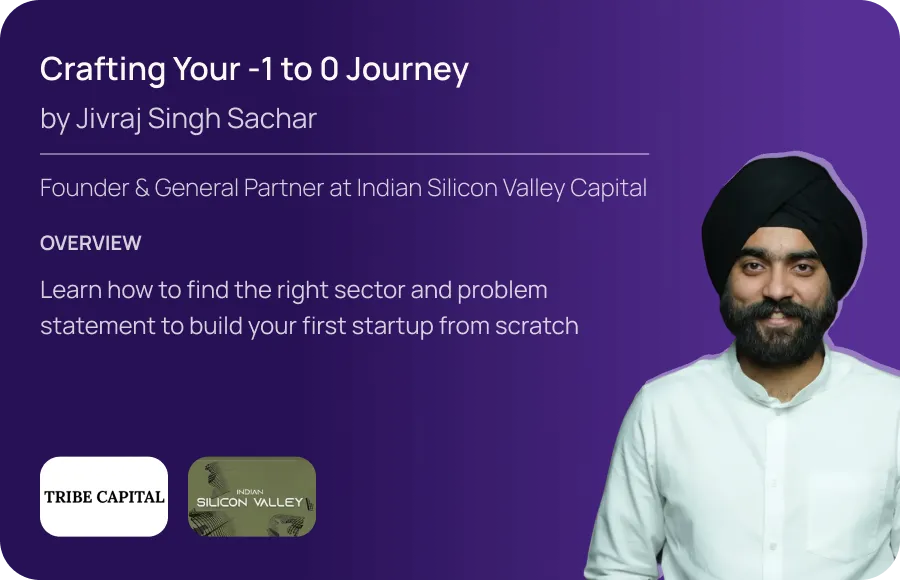 Crafting Your -1 to 0 Journey

by Jivraj Singh Sachar

Founder & General Partner at Indian Silicon Valley Capital

OVERVIEW

Learn how to find the right sector and problem statement to build your first startup from scratch

TRIBE CAPITAL

INDIAN
SILICON VALLEY